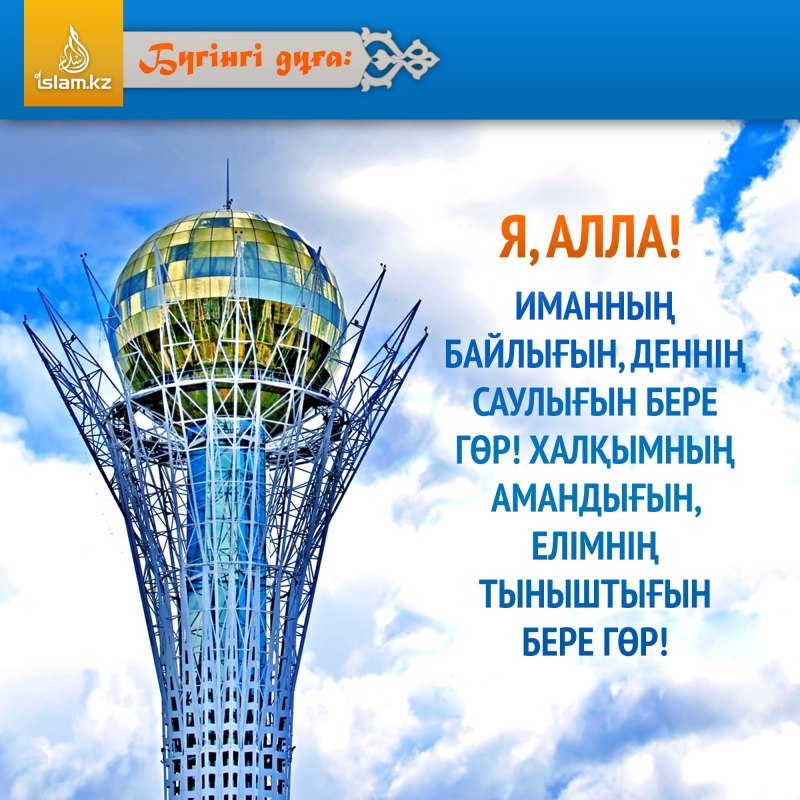 islam.kz

Бүгінгі дұға:

Я, АЛЛА!

ИМАННЫҢ БАЙЛЫҒЫН, ДЕННІҢ САУЛЫҒЫН БЕРЕ ГӨР! ХАЛҚЫМНЫҢ АМАНДЫҒЫН, ЕЛІМНІҢ ТЫНЫШТЫҒЫН БЕРЕ ГӨР!